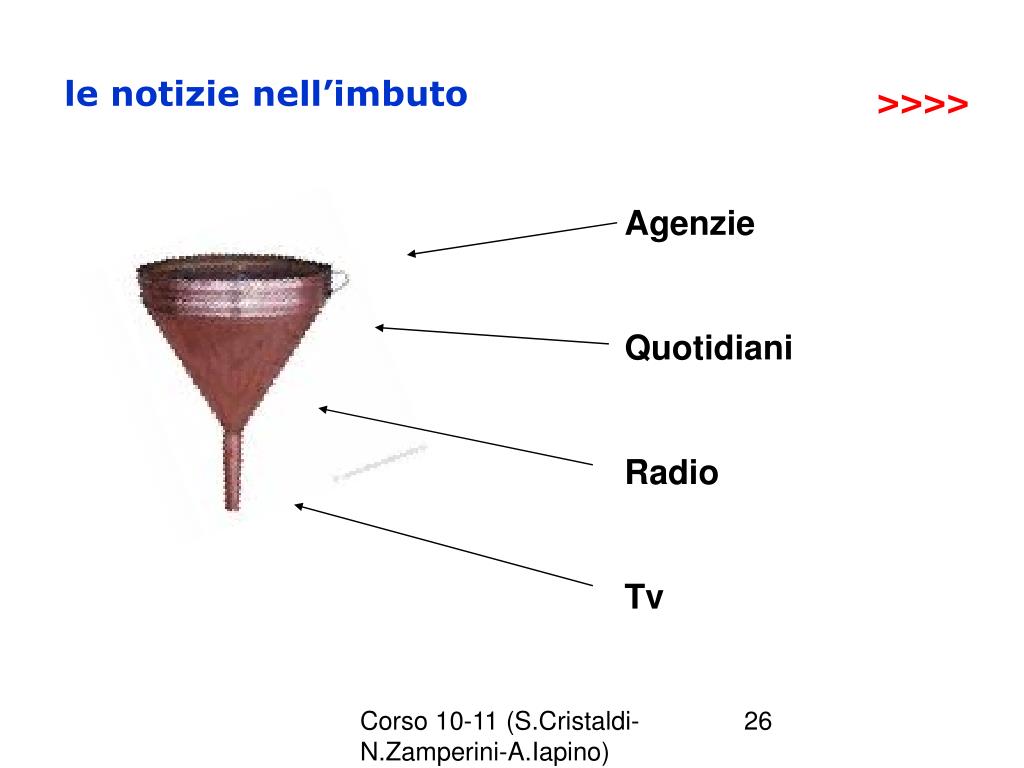 le notizie nell’imbuto

>>>>

Agenzie

Quotidiani

Radio

Tv

Corso 10-11 (S.Cristaldi-N.Zamperini-A.Iapino)

26